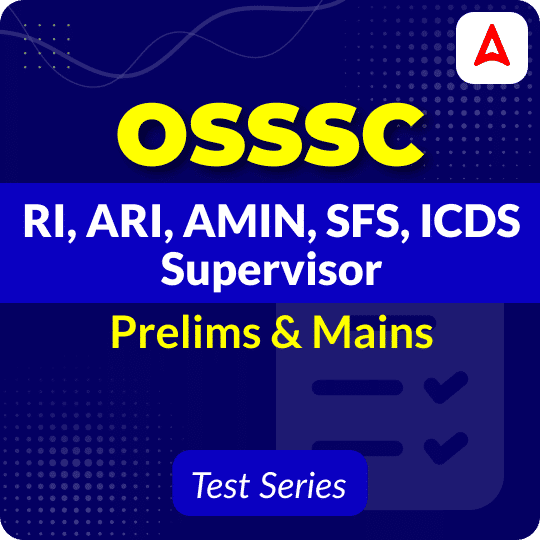 OSSSC

RI, ARI, AMIN, SFS, ICDS Supervisor

Prelims & Mains

Test Series